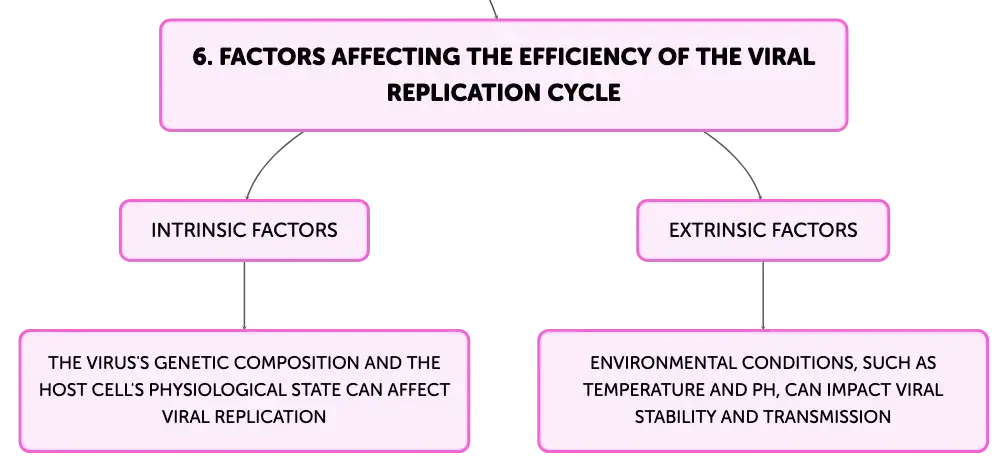 6. FACTORS AFFECTING THE EFFICIENCY OF THE VIRAL REPLICATION CYCLE

INTRINSIC FACTORS

THE VIRUS'S GENETIC COMPOSITION AND THE HOST CELL'S PHYSIOLOGICAL STATE CAN AFFECT VIRAL REPLICATION

EXTRINSIC FACTORS

ENVIRONMENTAL CONDITIONS, SUCH AS TEMPERATURE AND PH, CAN IMPACT VIRAL STABILITY AND TRANSMISSION